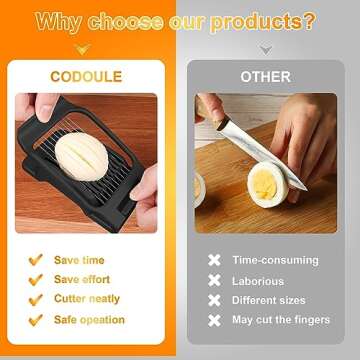 Why choose our products?

CODOULE

Save time
Save effort
Cutter neatly
Safe opeation

OTHER

Time-consuming
Laborious
Different sizes
May cut the fingers